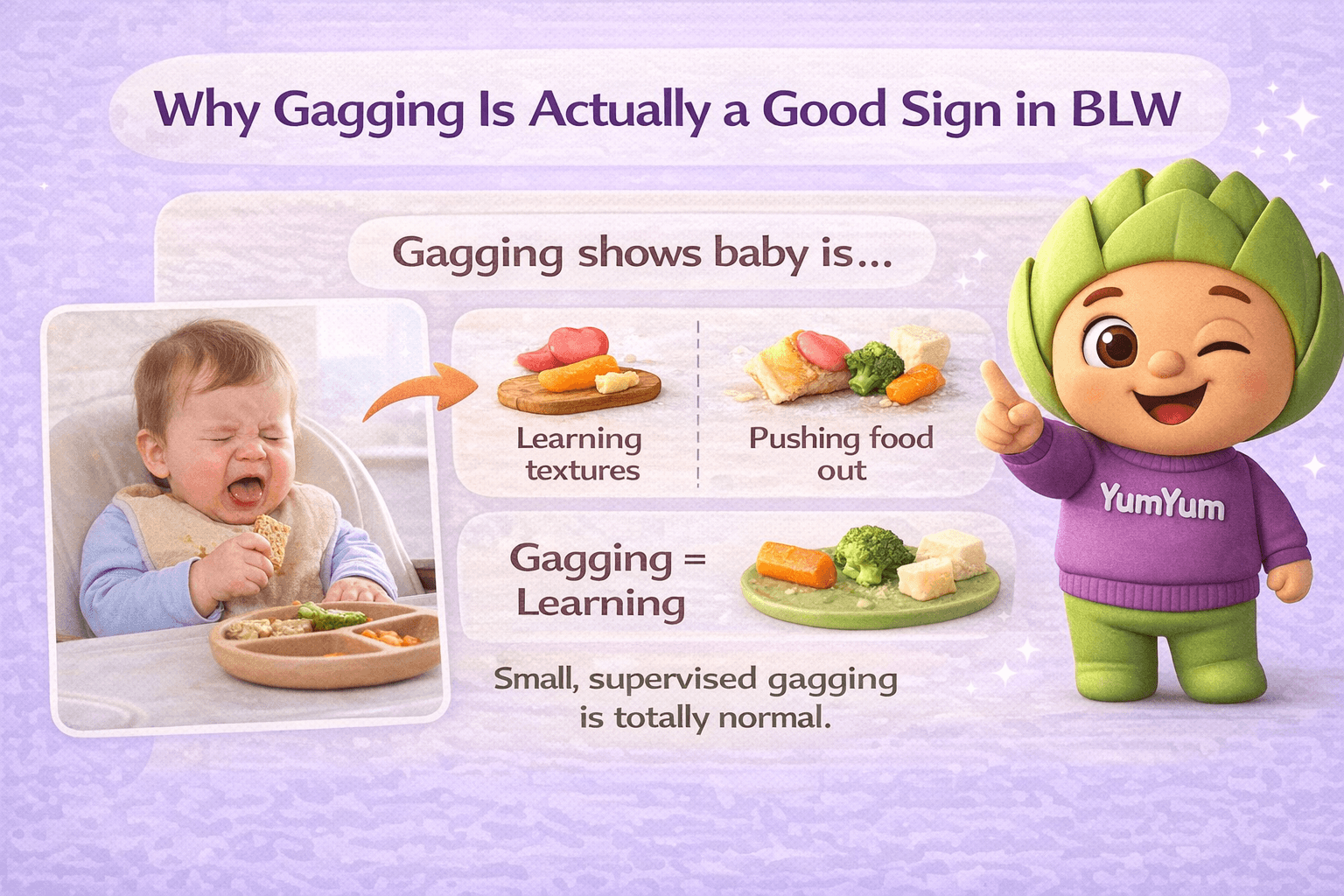 Why Gagging Is Actually a Good Sign in BLW

Gagging shows baby is...

Learning textures

Pushing food out

Gagging = Learning

Small, supervised gagging is totally normal.

YumYum